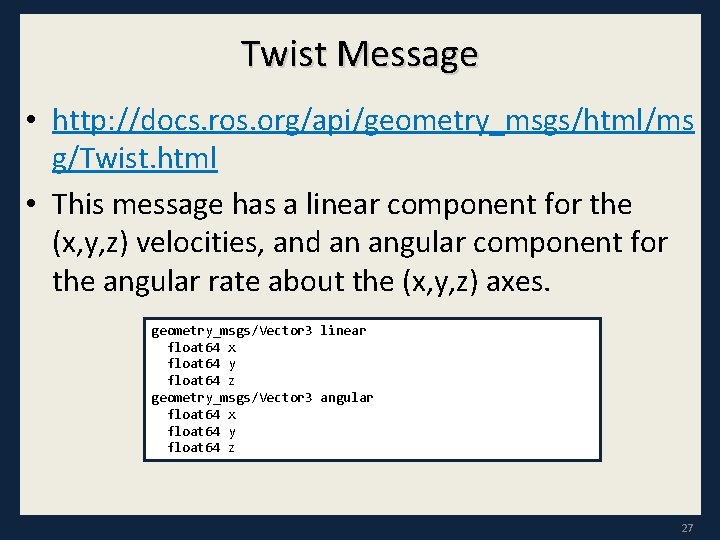 Twist Message

• http://docs.ros.org/api/geometry_msgs/html/msg/Twist.html

• This message has a linear component for the (x,y,z) velocities, and an angular component for the angular rate about the (x,y,z) axes.

geometry_msgs/Vector3 linear
  float64 x
  float64 y
  float64 z
geometry_msgs/Vector3 angular
  float64 x
  float64 y
  float64 z

27